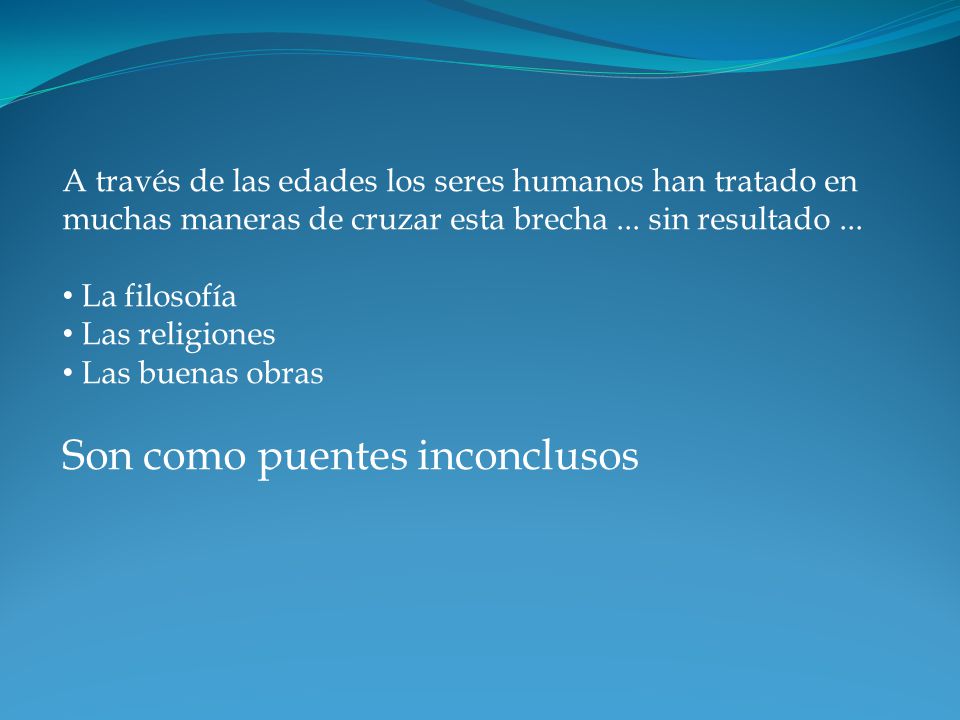 A través de las edades los seres humanos han tratado en muchas maneras de cruzar esta brecha ... sin resultado ...

• La filosofía
• Las religiones
• Las buenas obras

Son como puentes inconclusos